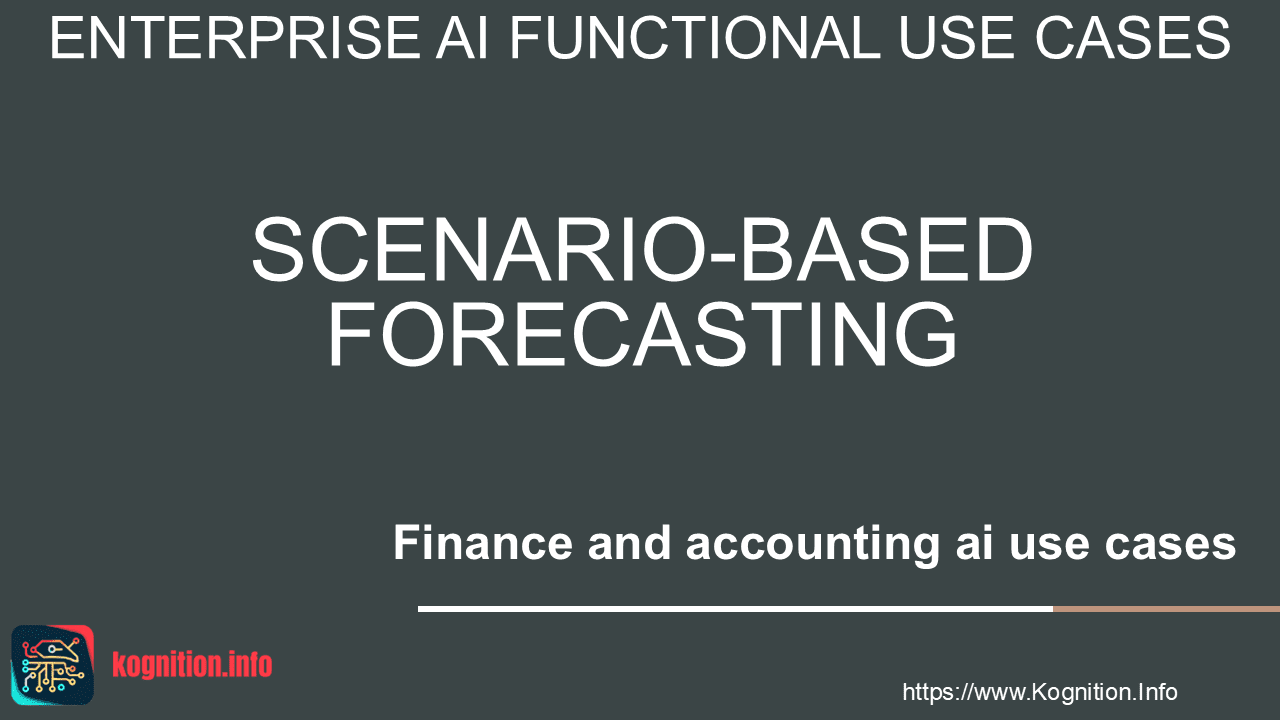 ENTERPRISE AI FUNCTIONAL USE CASES

SCENARIO-BASED FORECASTING

Finance and accounting ai use cases

kognition.info

https://www.Kognition.Info